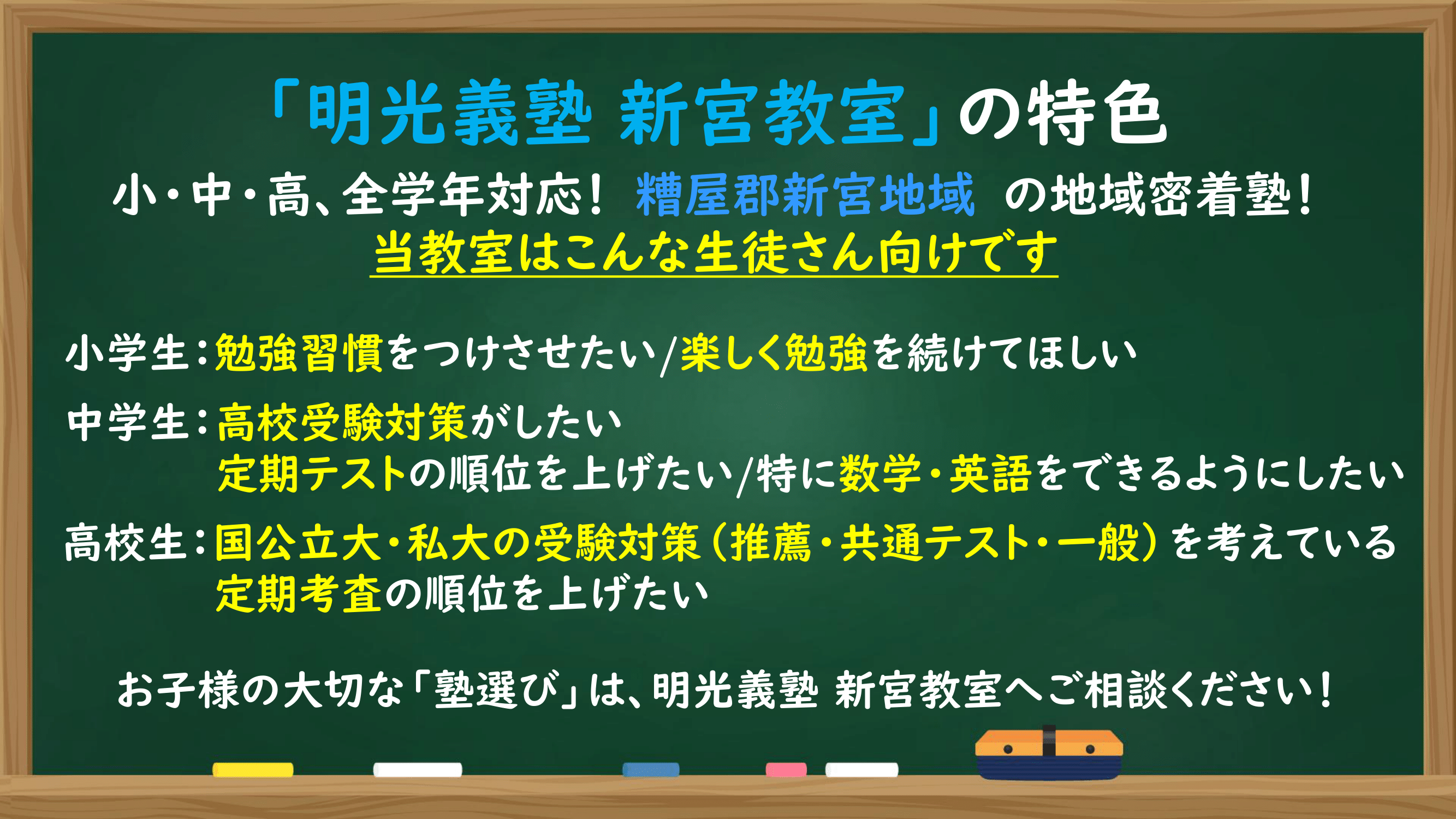 「明光義塾 新宮教室」の特色

小・中・高、全学年対応！ 糟屋郡新宮地域 の地域密着塾！
当教室はこんな生徒さん向けです

小学生：勉強習慣をつけさせたい/楽しく勉強を続けてほしい

中学生：高校受験対策がしたい
定期テストの順位を上げたい/特に数学・英語をできるようにしたい

高校生：国公立大・私大の受験対策（推薦・共通テスト・一般）を考えている
定期考査の順位を上げたい

お子様の大切な「塾選び」は、明光義塾 新宮教室へご相談ください！